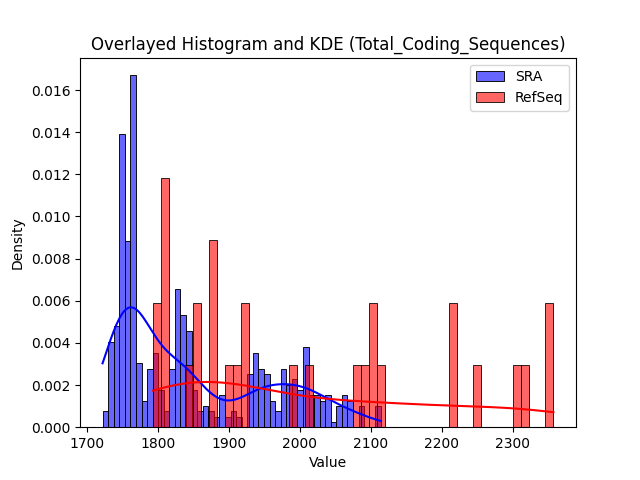 Overlayed Histogram and KDE (Total_Coding_Sequences)

SRA
RefSeq

Density

0.016
0.014
0.012
0.010
0.008
0.006
0.004
0.002
0.000

1700
1800
1900
2000
2100
2200
2300

Value